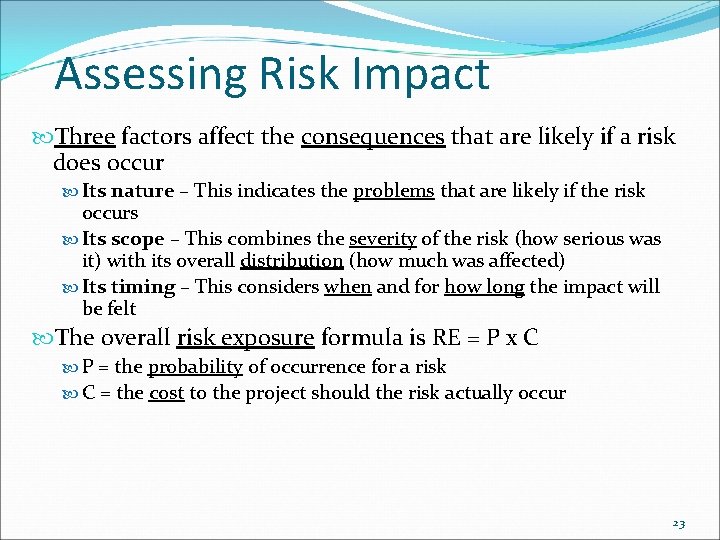 Assessing Risk Impact

Three factors affect the consequences that are likely if a risk does occur

Its nature – This indicates the problems that are likely if the risk occurs

Its scope – This combines the severity of the risk (how serious was it) with its overall distribution (how much was affected)

Its timing – This considers when and for how long the impact will be felt

The overall risk exposure formula is RE = P x C

P = the probability of occurrence for a risk

C = the cost to the project should the risk actually occur

23